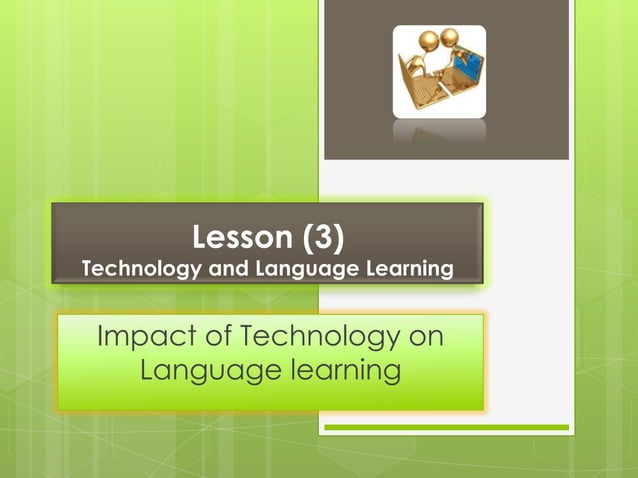 Lesson (3)
Technology and Language Learning

Impact of Technology on Language learning